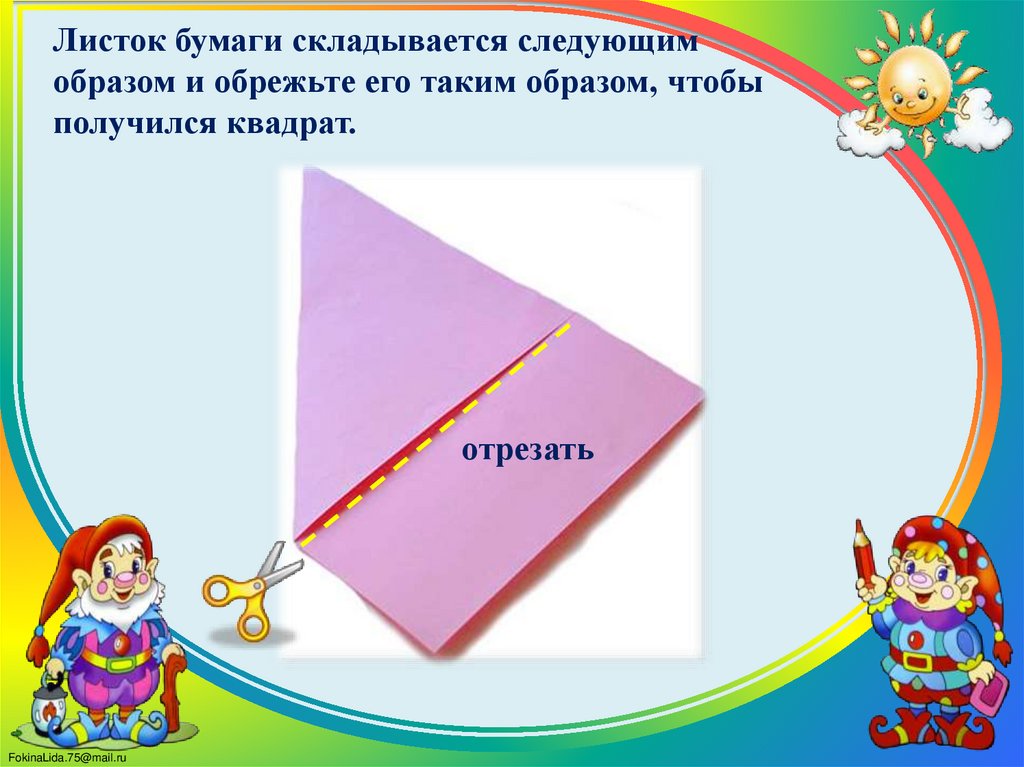 Листок бумаги складывается следующим образом и обрежьте его таким образом, чтобы получился квадрат.

отрезать

FokinaLida.75@mail.ru